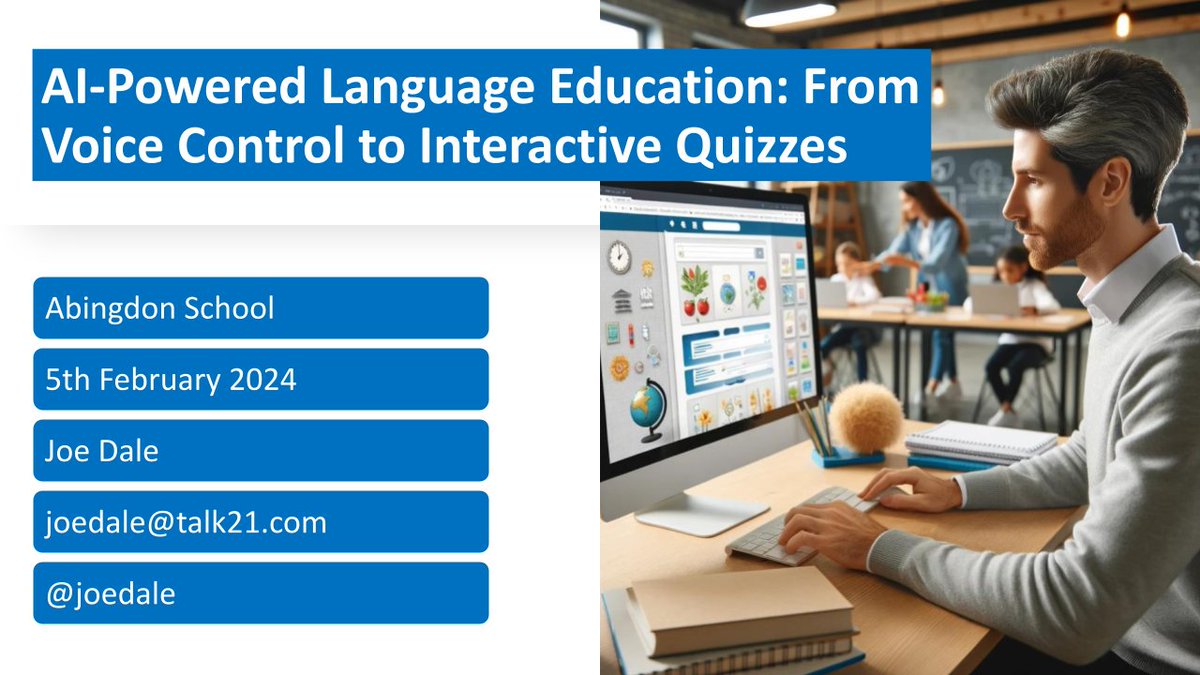 AI-Powered Language Education: From Voice Control to Interactive Quizzes

Abingdon School

5th February 2024

Joe Dale

joedale@talk21.com

@joedale